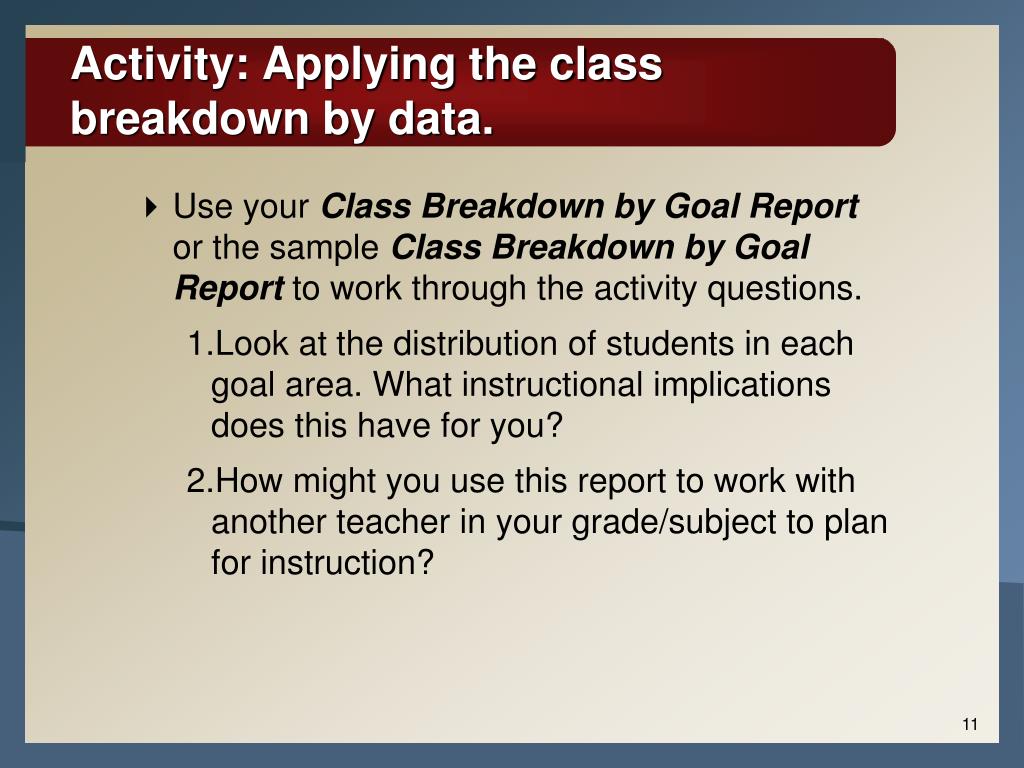 Activity: Applying the class breakdown by data.

Use your Class Breakdown by Goal Report or the sample Class Breakdown by Goal Report to work through the activity questions.

1.Look at the distribution of students in each goal area. What instructional implications does this have for you?

2.How might you use this report to work with another teacher in your grade/subject to plan for instruction?

11